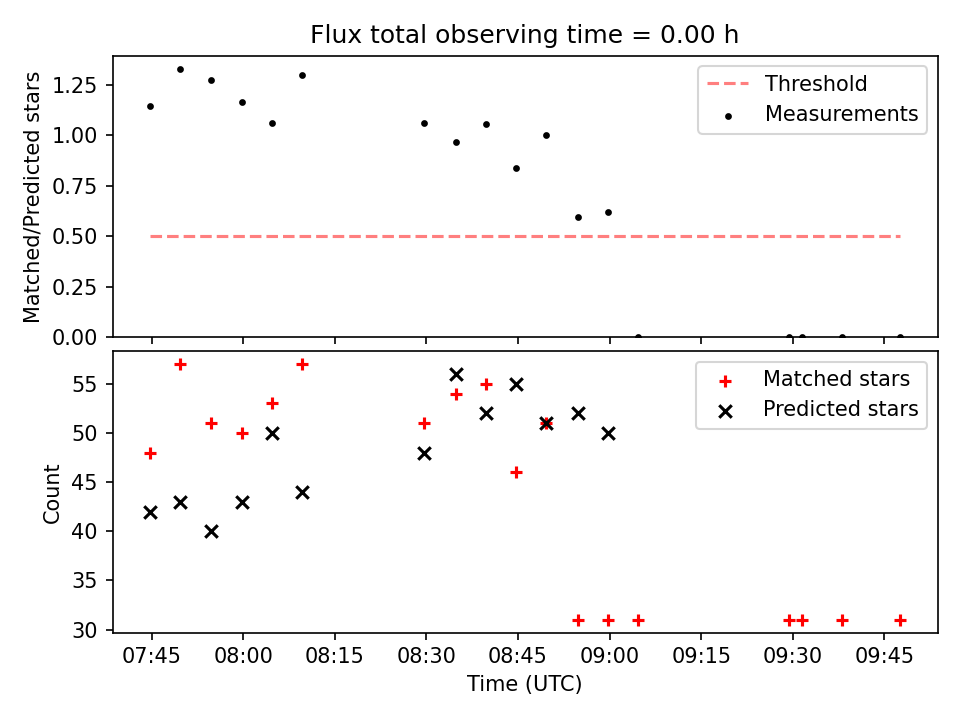 Flux total observing time = 0.00 h

Matched/Predicted stars

1.25
1.00
0.75
0.50
0.25
0.00

Threshold
Measurements

Count

55
50
45
40
35
30

Matched stars
Predicted stars

07:45
08:00
08:15
08:30
08:45
09:00
09:15
09:30
09:45

Time (UTC)